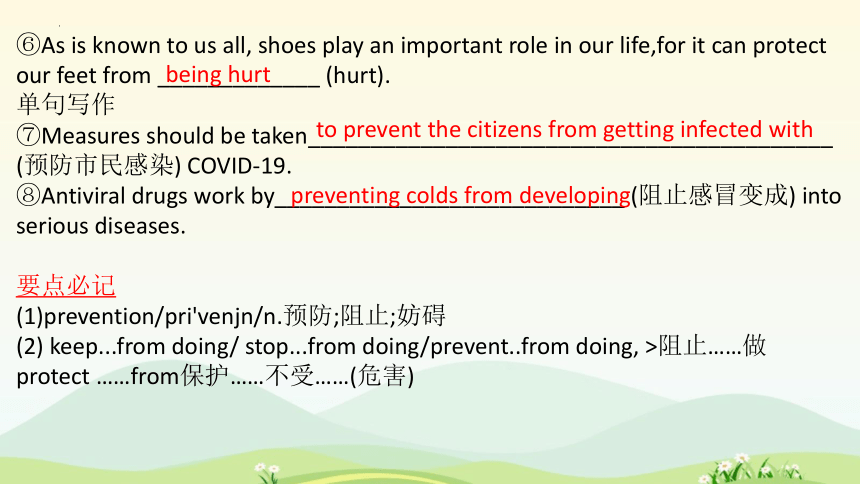 ⑥As is known to us all, shoes play an important role in our life,for it can protect our feet from being hurt (hurt).
单句写作
⑦Measures should be taken to prevent the citizens from getting infected with (预防市民感染) COVID-19.
⑧Antiviral drugs work by preventing colds from developing(阻止感冒变成) into serious diseases.

要点必记
(1)prevention/pri'venjn/n.预防;阻止;妨碍
(2) keep...from doing/ stop...from doing/prevent..from doing, >阻止……做
protect ……from保护……不受……(危害)